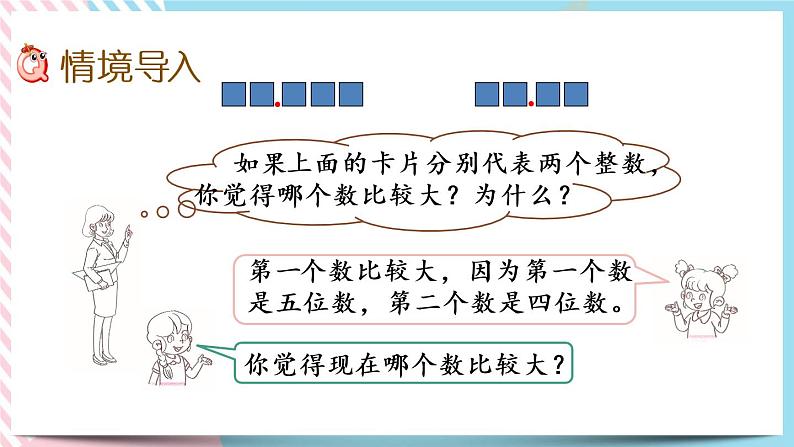 情境导入

如果上面的卡片分别代表两个整数，你觉得哪个数比较大？为什么？

第一个数比较大，因为第一个数是五位数，第二个数是四位数。

你觉得现在哪个数比较大？